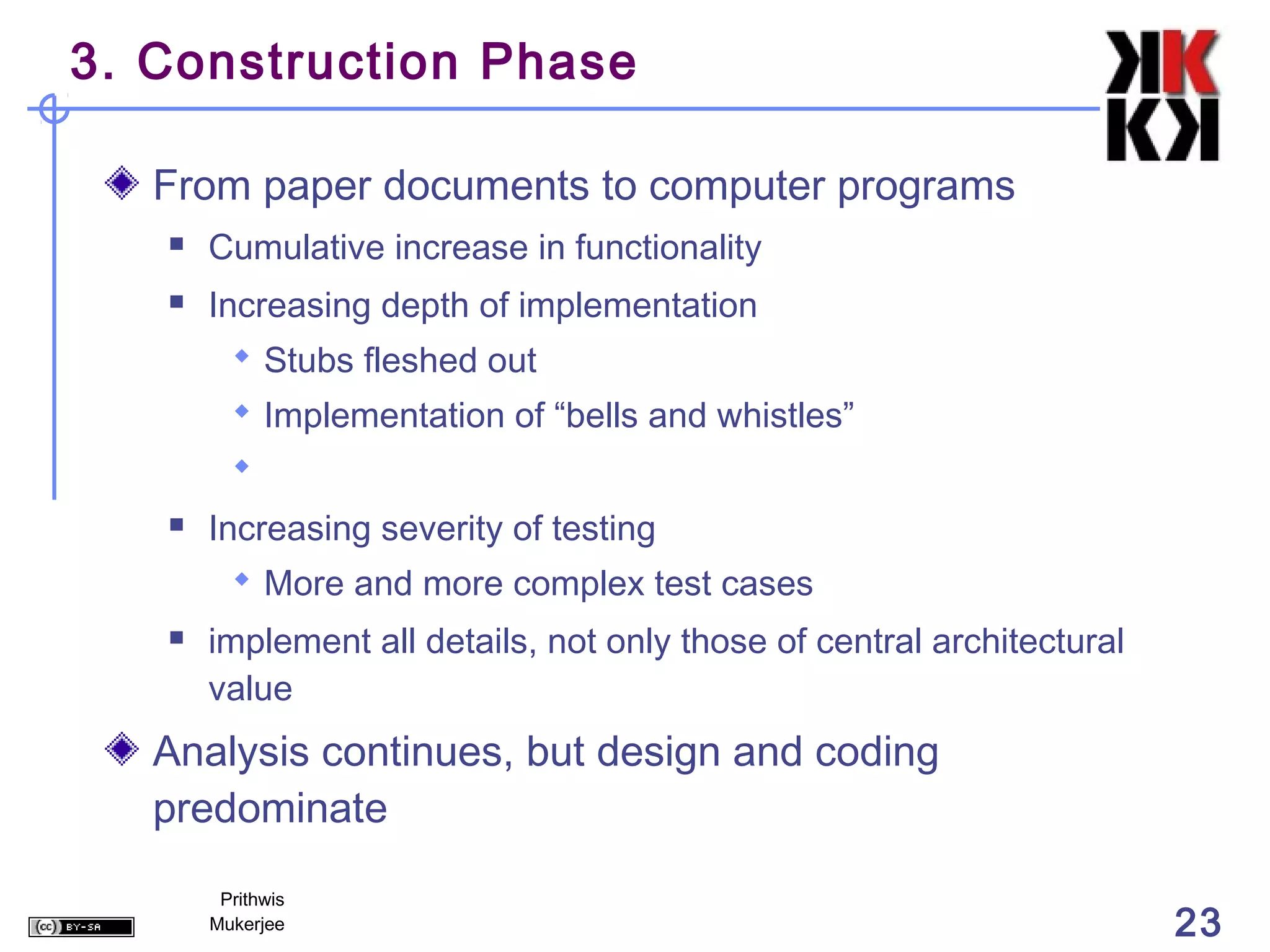 3. Construction Phase

From paper documents to computer programs

Cumulative increase in functionality

Increasing depth of implementation

Stubs fleshed out

Implementation of “bells and whistles”

Increasing severity of testing

More and more complex test cases

implement all details, not only those of central architectural value

Analysis continues, but design and coding predominate

cc BY-SA

Prithwis Mukerjee

23